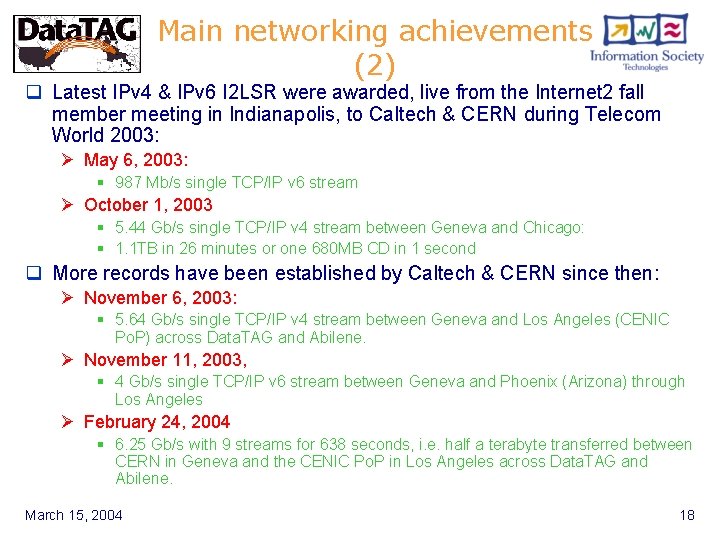 DataTAG

Main networking achievements (2)

Information Society Technologies

❑ Latest IPv4 & IPv6 I2LSR were awarded, live from the Internet2 fall member meeting in Indianapolis, to Caltech & CERN during Telecom World 2003:

➢ May 6, 2003:
▪ 987 Mb/s single TCP/IP v6 stream

➢ October 1, 2003
▪ 5.44 Gb/s single TCP/IP v4 stream between Geneva and Chicago:
▪ 1.1TB in 26 minutes or one 680MB CD in 1 second

❑ More records have been established by Caltech & CERN since then:

➢ November 6, 2003:
▪ 5.64 Gb/s single TCP/IP v4 stream between Geneva and Los Angeles (CENIC PoP) across DataTAG and Abilene.

➢ November 11, 2003,
▪ 4 Gb/s single TCP/IP v6 stream between Geneva and Phoenix (Arizona) through Los Angeles

➢ February 24, 2004
▪ 6.25 Gb/s with 9 streams for 638 seconds, i.e. half a terabyte transferred between CERN in Geneva and the CENIC PoP in Los Angeles across DataTAG and Abilene.

March 15, 2004

18